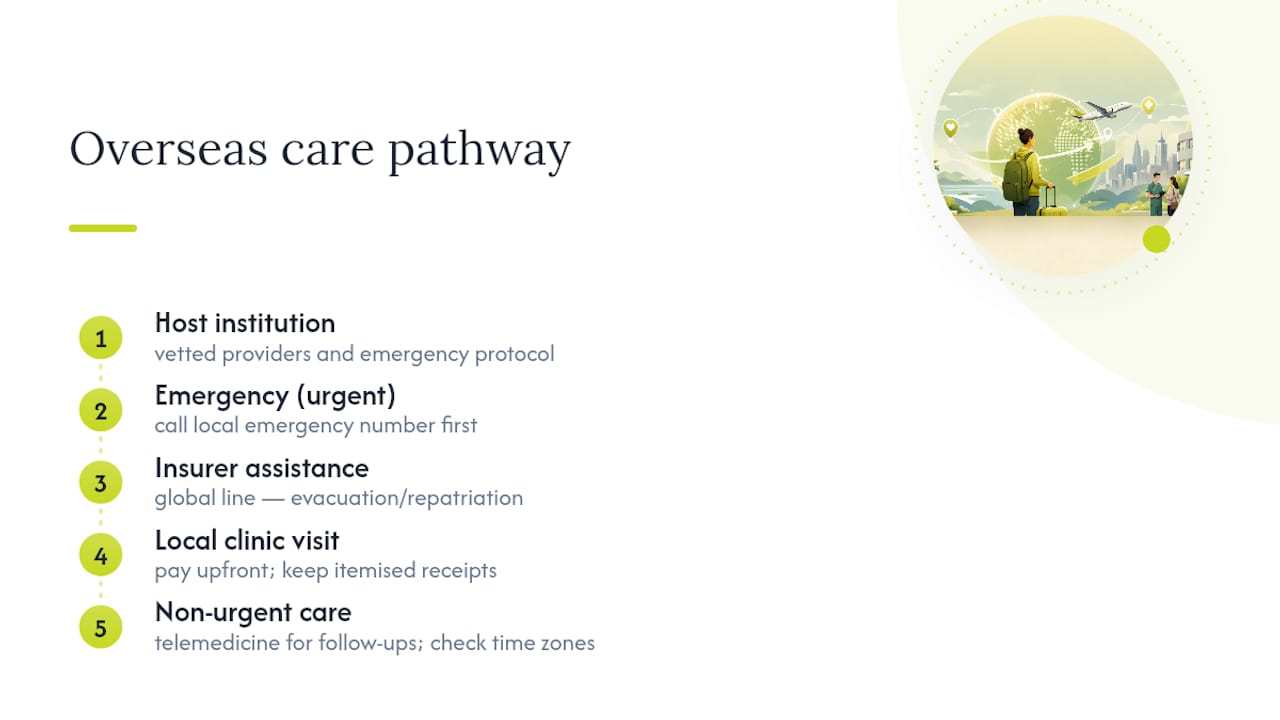 Overseas care pathway

1
Host institution
vetted providers and emergency protocol

2
Emergency (urgent)
call local emergency number first

3
Insurer assistance
global line — evacuation/repatriation

4
Local clinic visit
pay upfront; keep itemised receipts

5
Non-urgent care
telemedicine for follow-ups; check time zones